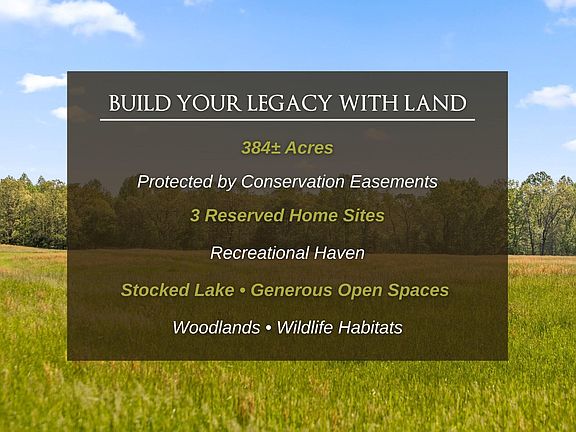 BUILD YOUR LEGACY WITH LAND

384± Acres

Protected by Conservation Easements

3 Reserved Home Sites

Recreational Haven

Stocked Lake • Generous Open Spaces

Woodlands • Wildlife Habitats